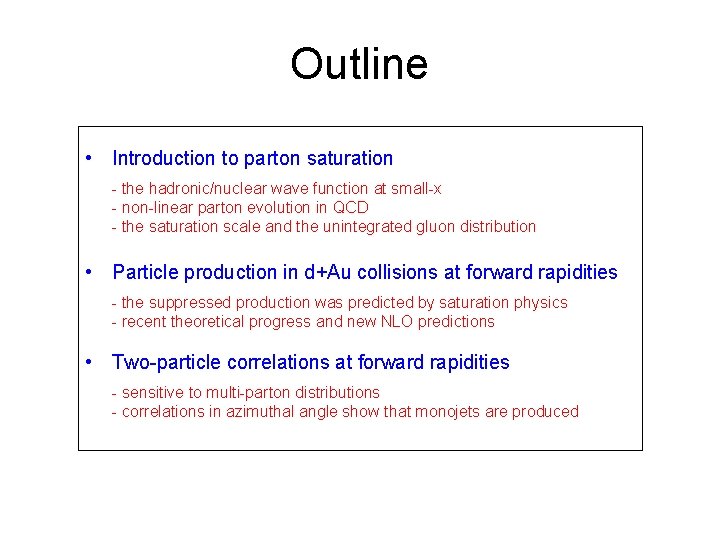 Outline

• Introduction to parton saturation

- the hadronic/nuclear wave function at small-x
- non-linear parton evolution in QCD
- the saturation scale and the unintegrated gluon distribution

• Particle production in d+Au collisions at forward rapidities

- the suppressed production was predicted by saturation physics
- recent theoretical progress and new NLO predictions

• Two-particle correlations at forward rapidities

- sensitive to multi-parton distributions
- correlations in azimuthal angle show that monojets are produced